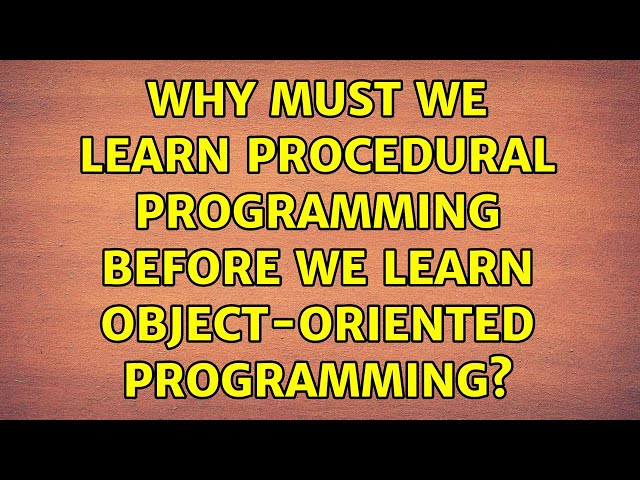 WHY MUST WE LEARN PROCEDURAL PROGRAMMING BEFORE WE LEARN OBJECT-ORIENTED PROGRAMMING?